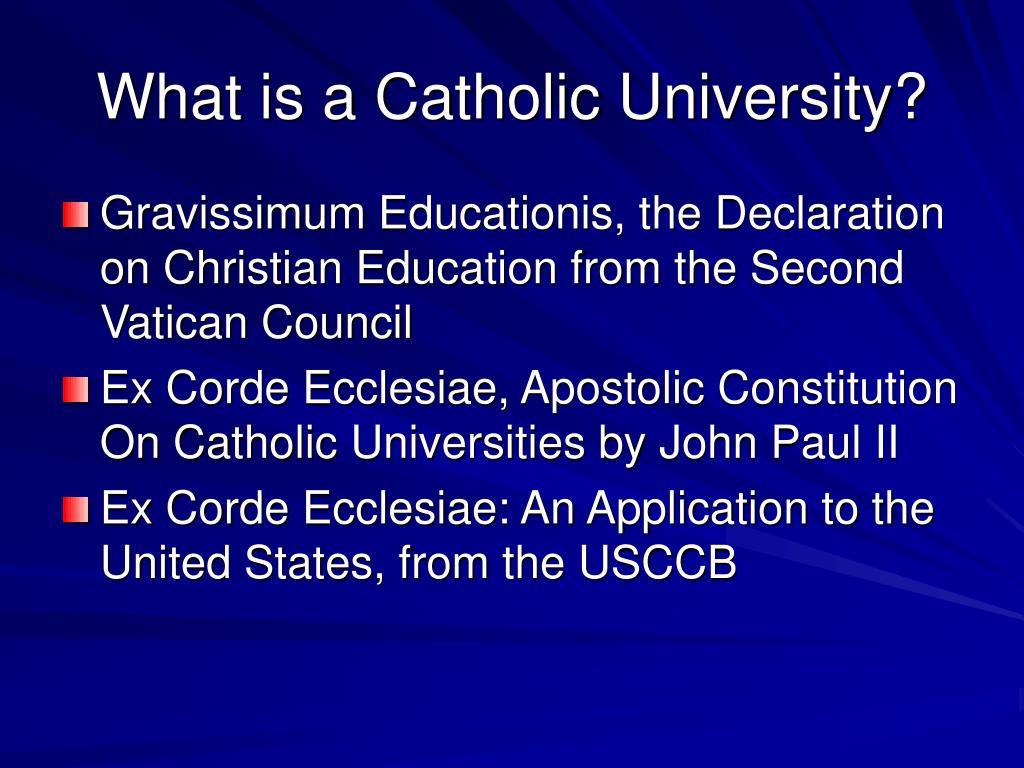 What is a Catholic University?

Gravissimum Educationis, the Declaration on Christian Education from the Second Vatican Council

Ex Corde Ecclesiae, Apostolic Constitution On Catholic Universities by John Paul II

Ex Corde Ecclesiae: An Application to the United States, from the USCCB